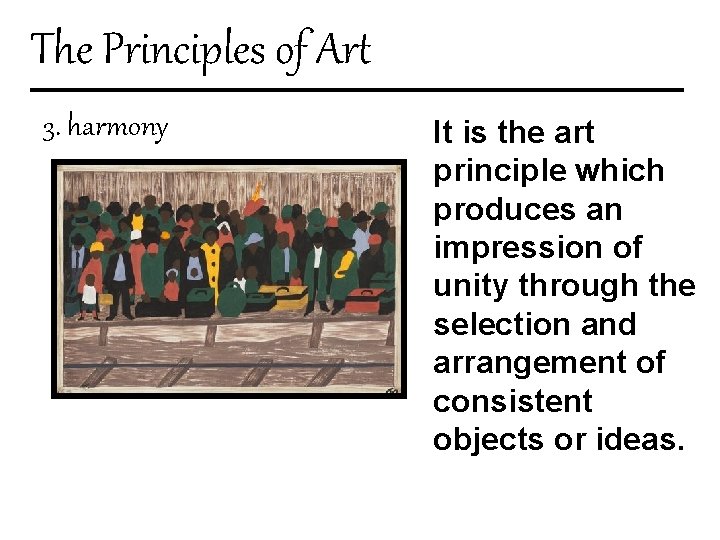 The Principles of Art

3. harmony

It is the art principle which produces an impression of unity through the selection and arrangement of consistent objects or ideas.